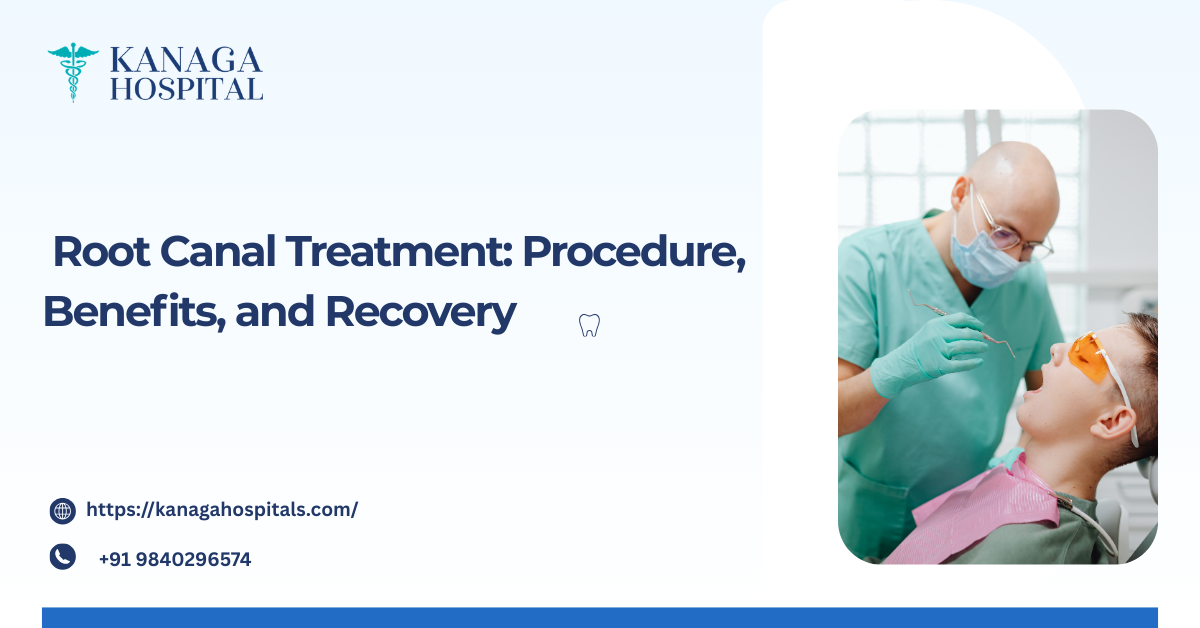 KANAGA HOSPITAL

Root Canal Treatment: Procedure, Benefits, and Recovery

https://kanagahospitals.com/

+91 9840296574